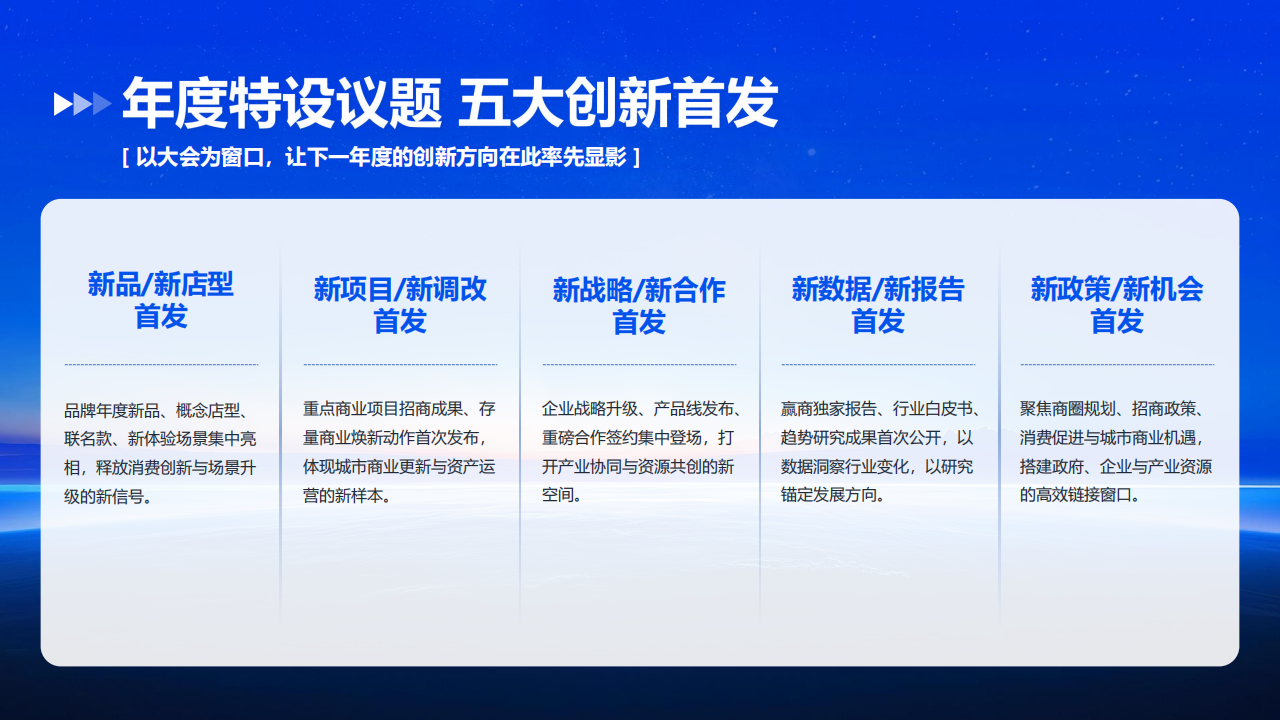 年度特设议题 五大创新首发

[ 以大会为窗口，让下一年度的创新方向在此率先显影 ]

新品/新店型首发

品牌年度新品、概念店型、联名款、新体验场景集中亮相，释放消费创新与场景升级的新信号。

新项目/新调改首发

重点商业项目招商成果、存量商业焕新动作首次发布，体现城市商业更新与资产运营的新样本。

新战略/新合作首发

企业战略升级、产品线发布、重磅合作签约集中登场，打开产业协同与资源共创的新空间。

新数据/新报告首发

赢商独家报告、行业白皮书、趋势研究成果首次公开，以数据洞察行业变化，以研究锚定发展方向。

新政策/新机会首发

聚焦商圈规划、招商政策、消费促进与城市商业机遇，搭建政府、企业与产业资源的高效链接窗口。